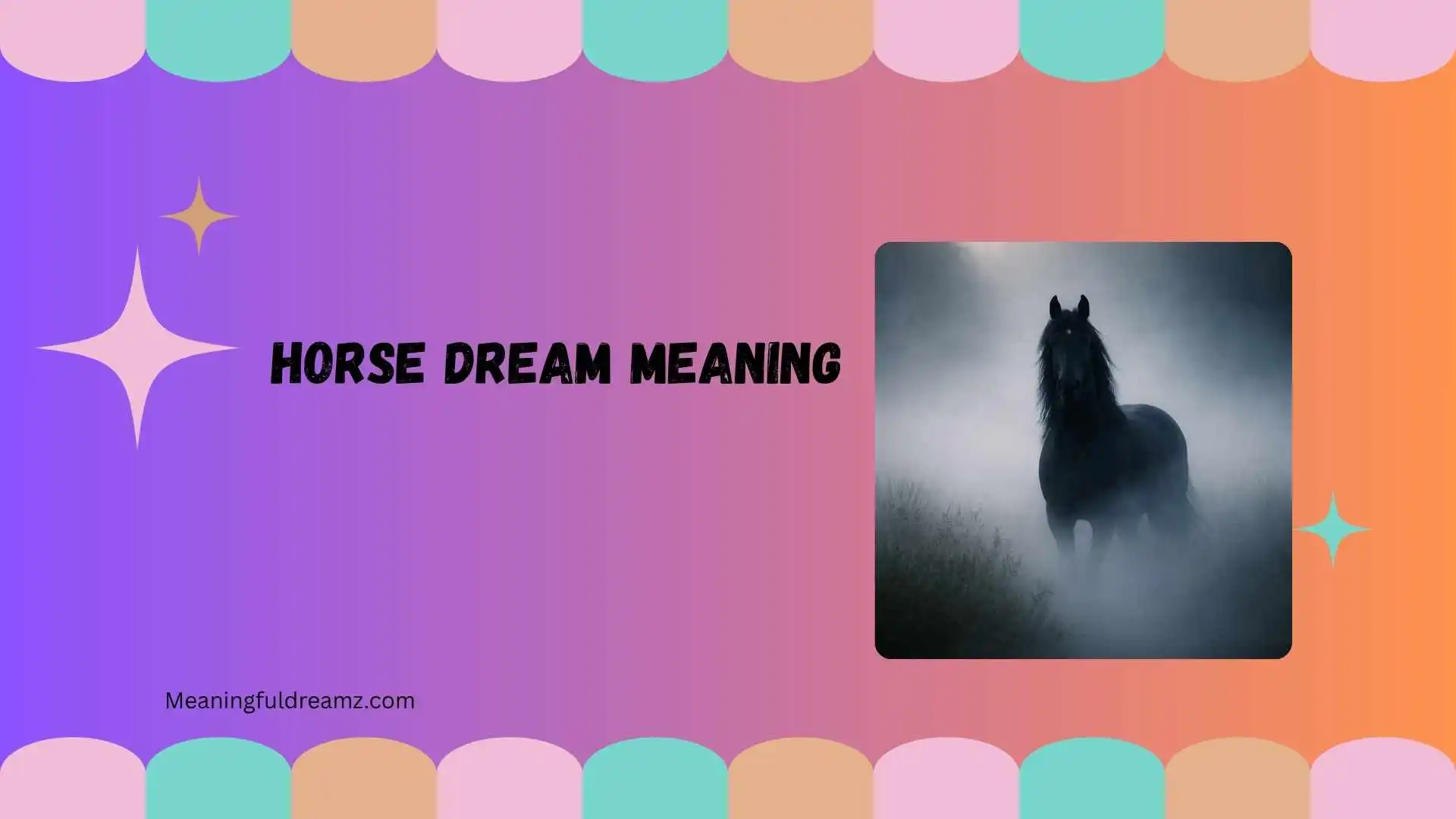 HORSE DREAM MEANING

Meaningfuldreamz.com